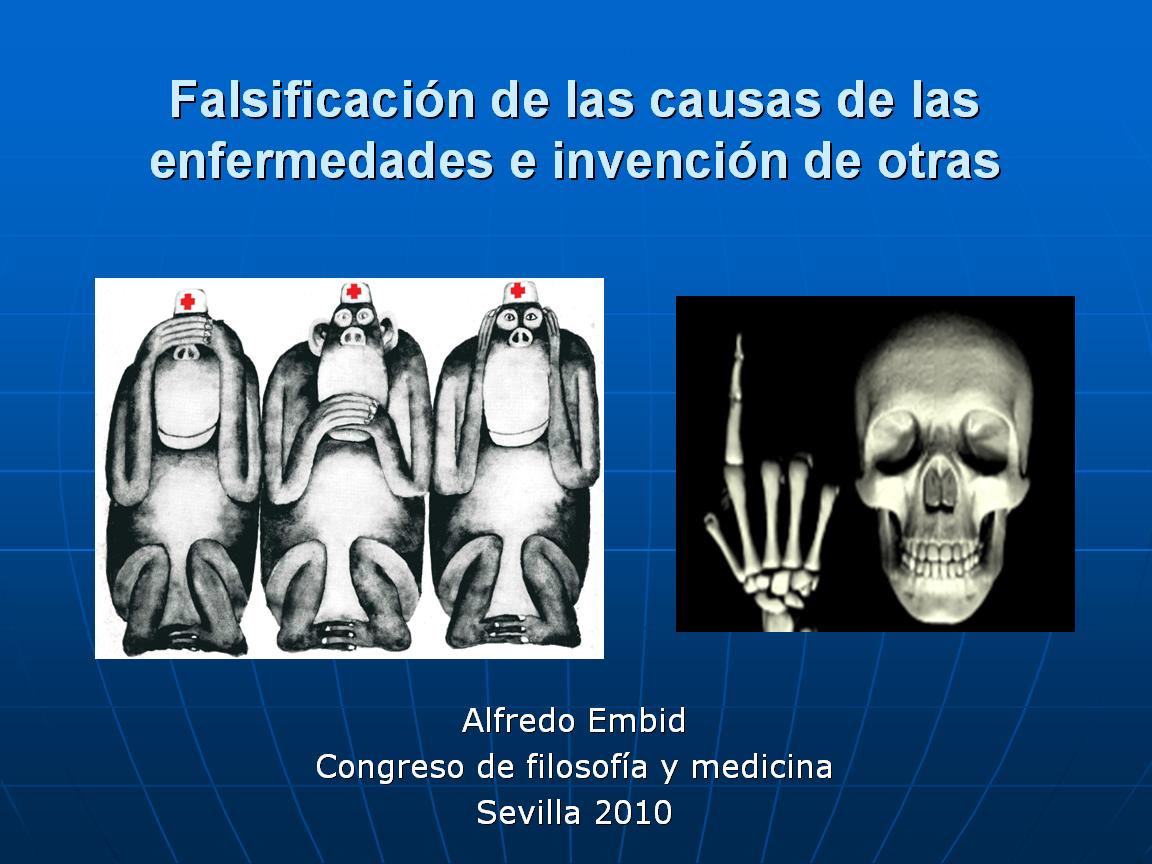 Falsificación de las causas de las enfermedades e invención de otras

Alfredo Embid
Congreso de filosofía y medicina
Sevilla 2010